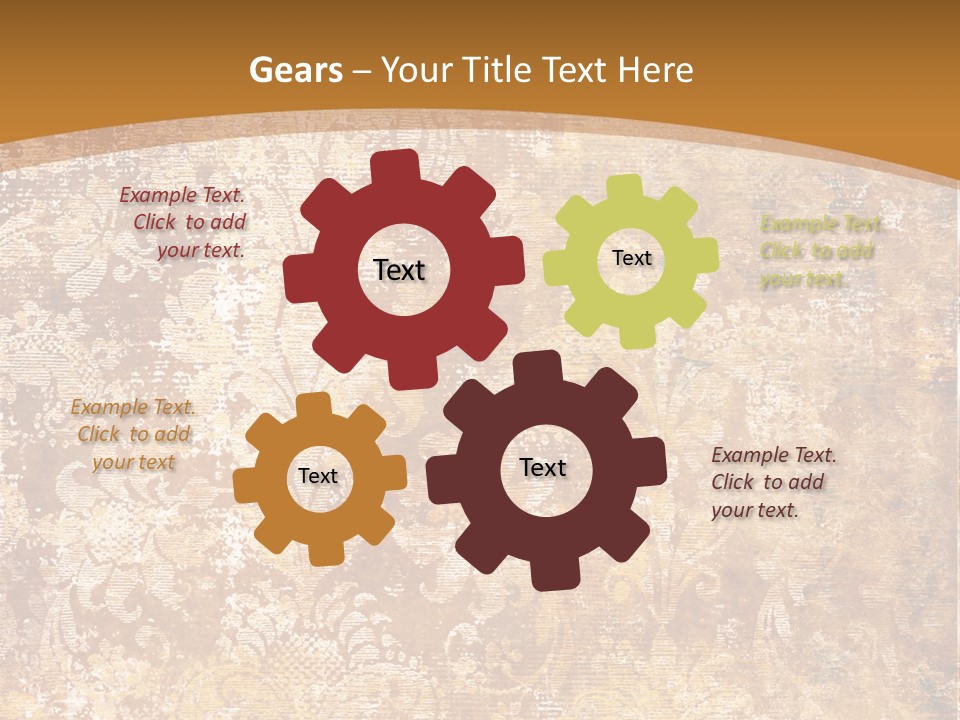 Gears – Your Title Text Here

Example Text. Click to add your text.

Text

Text

Example Text. Click to add your text.

Example Text. Click to add your text

Text

Text

Example Text. Click to add your text.